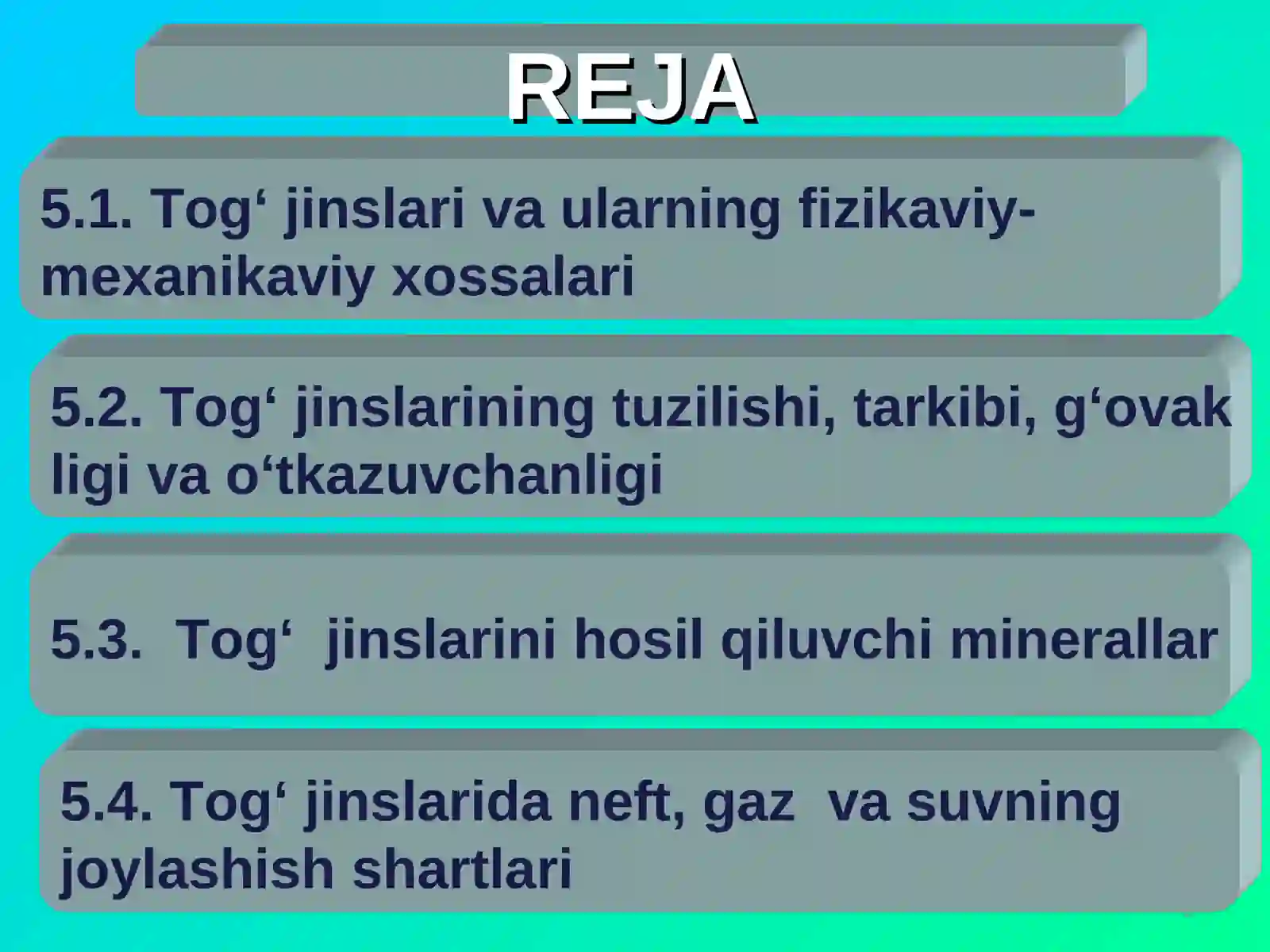 REJA

5.1. Tog‘ jinslari va ularning fizikaviy-mexanikaviy xossalari

5.2. Tog‘ jinslarining tuzilishi, tarkibi, g‘ovak ligi va o‘tkazuvchanligi

5.3. Tog‘ jinslarini hosil qiluvchi minerallar

5.4. Tog‘ jinslarida neft, gaz va suvning joylashish shartlari